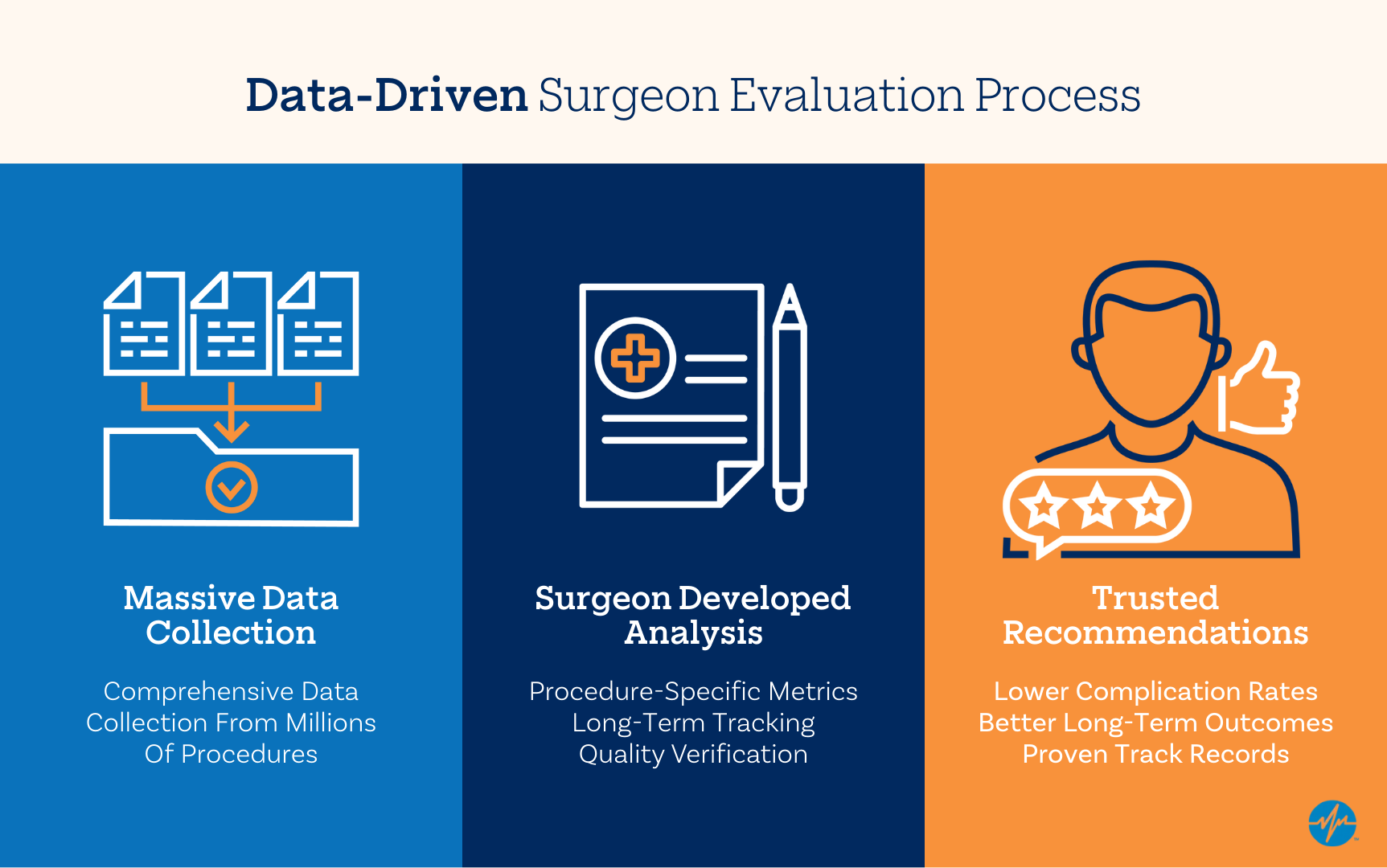 Data-Driven Surgeon Evaluation Process

Massive Data Collection

Comprehensive Data Collection From Millions Of Procedures

Surgeon Developed Analysis

Procedure-Specific Metrics
Long-Term Tracking
Quality Verification

Trusted Recommendations

Lower Complication Rates
Better Long-Term Outcomes
Proven Track Records